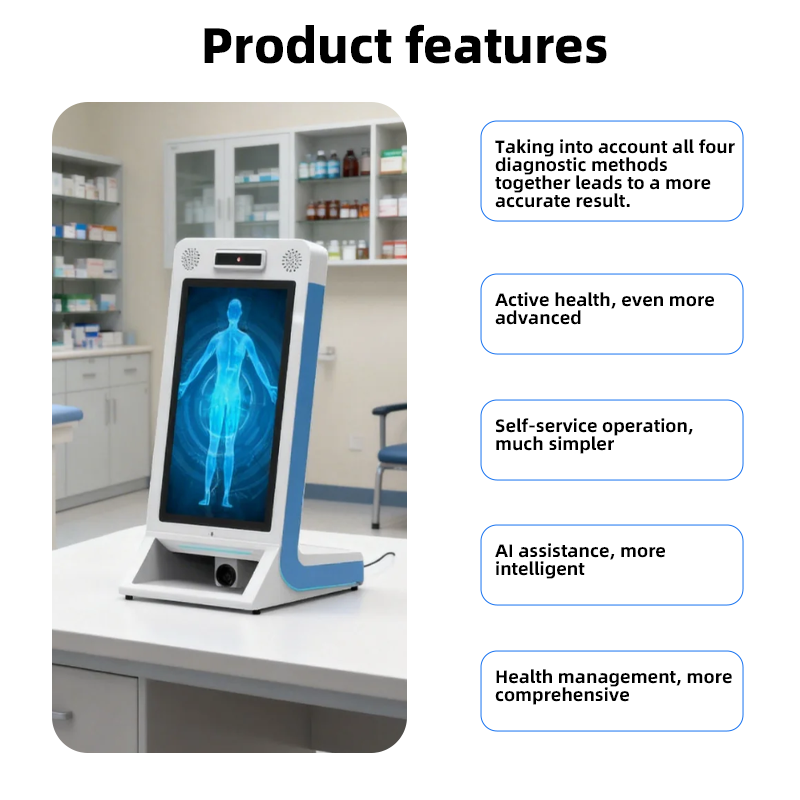 Product features

Taking into account all four diagnostic methods together leads to a more accurate result.

Active health, even more advanced

Self-service operation, much simpler

AI assistance, more intelligent

Health management, more comprehensive